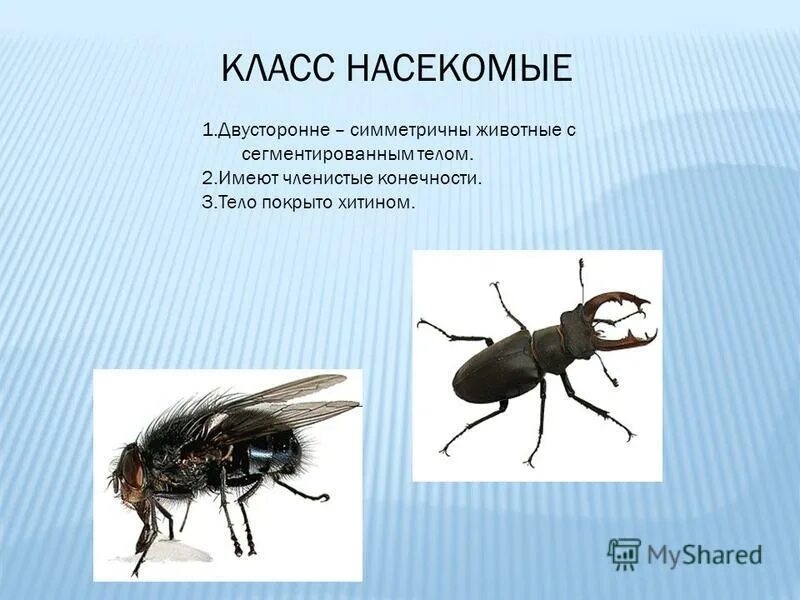 КЛАСС НАСЕКОМЫЕ

1.Двусторонне – симметричны животные с сегментированным телом.
2.Имеют членистые конечности.
3.Тело покрыто хитином.

MyShared